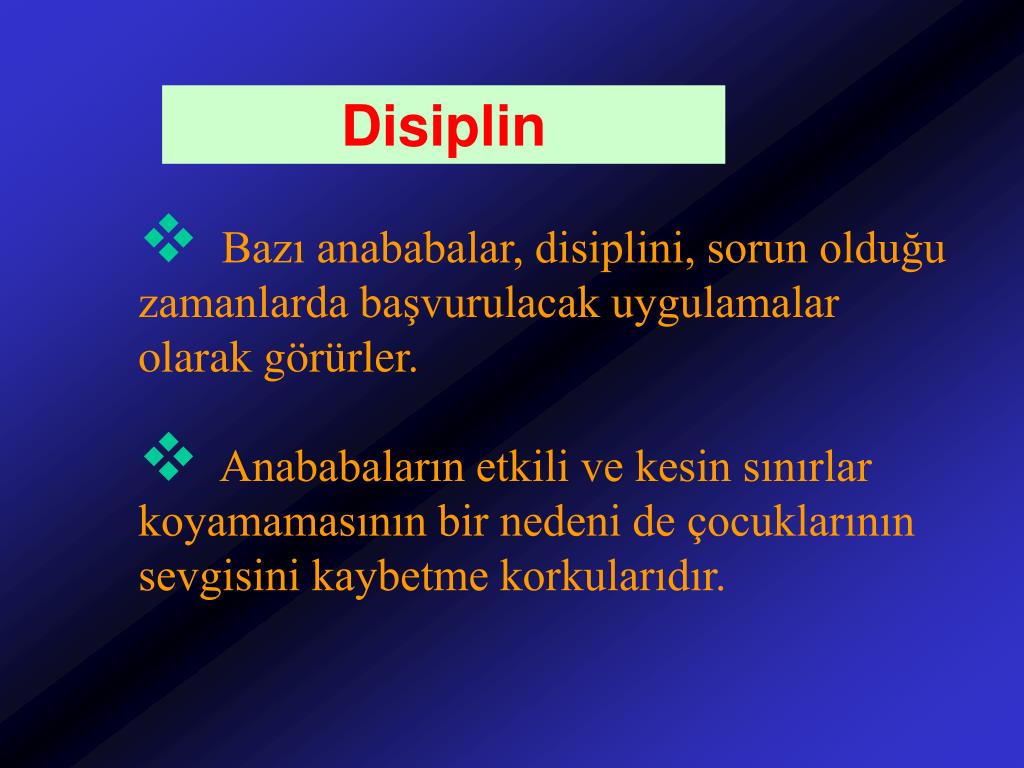 Disiplin

❖ Bazı anababalar, disiplini, sorun olduğu zamanlarda başvurulacak uygulamalar olarak görürler.

❖ Anababaların etkili ve kesin sınırlar koyamamasının bir nedeni de çocuklarının sevgisini kaybetme korkularıdır.